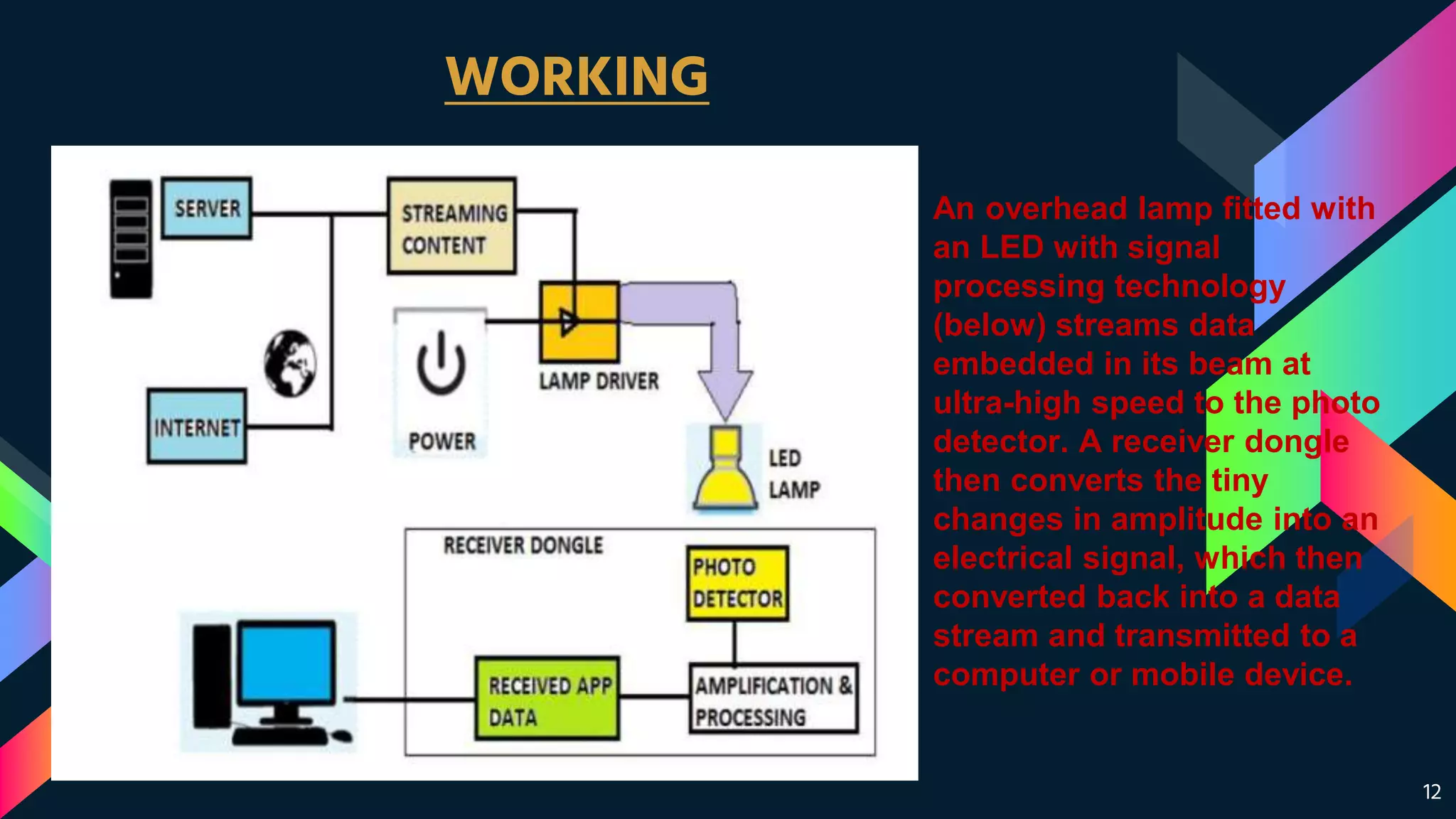 WORKING

SERVER

STREAMING CONTENT

INTERNET

POWER

LAMP DRIVER

LED LAMP

RECEIVER DONGLE

PHOTO DETECTOR

RECEIVED APP DATA

AMPLIFICATION & PROCESSING

An overhead lamp fitted with an LED with signal processing technology (below) streams data embedded in its beam at ultra-high speed to the photo detector. A receiver dongle then converts the tiny changes in amplitude into an electrical signal, which then converted back into a data stream and transmitted to a computer or mobile device.

12